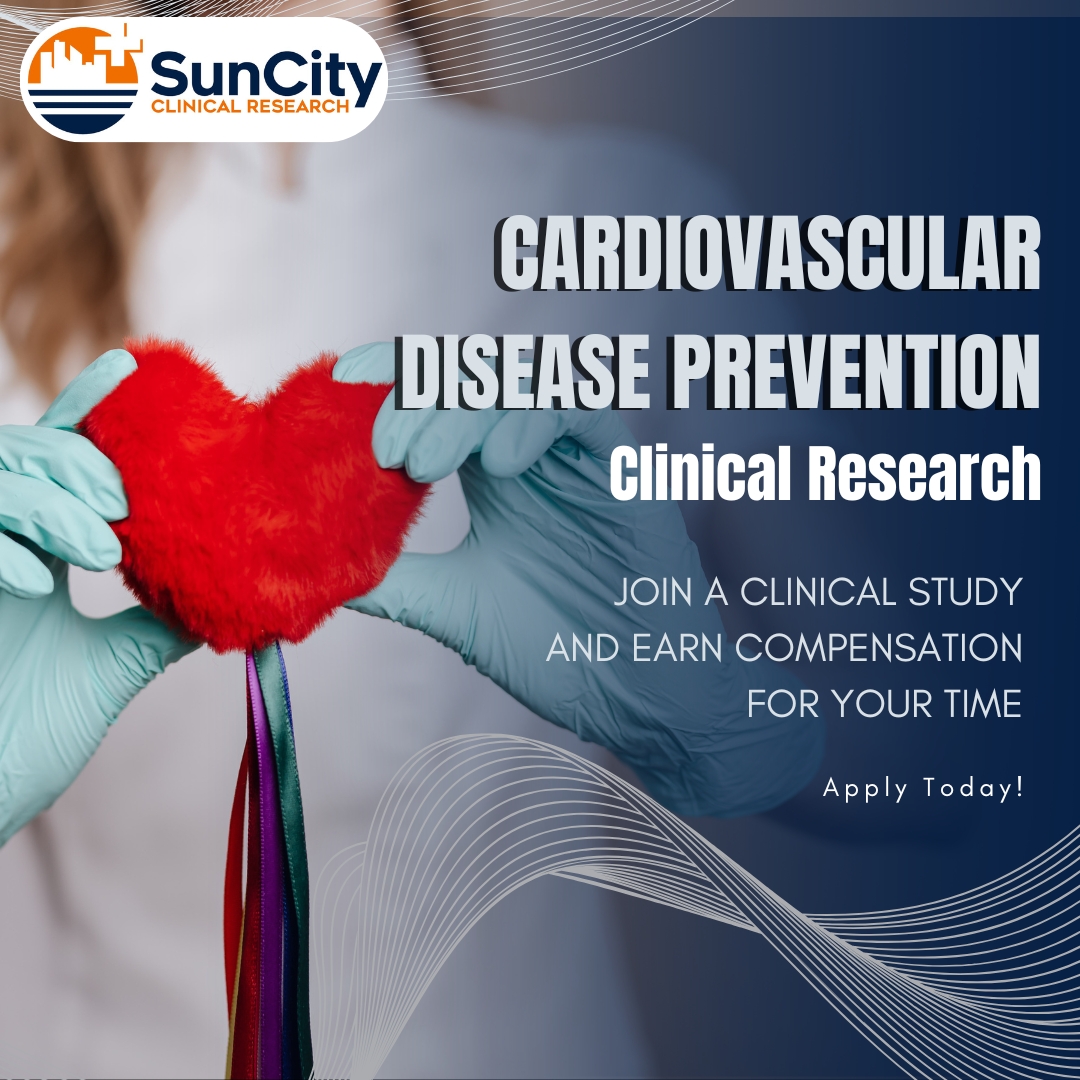 SunCity
CLINICAL RESEARCH

CARDIOVASCULAR DISEASE PREVENTION
Clinical Research

JOIN A CLINICAL STUDY AND EARN COMPENSATION FOR YOUR TIME

Apply Today!